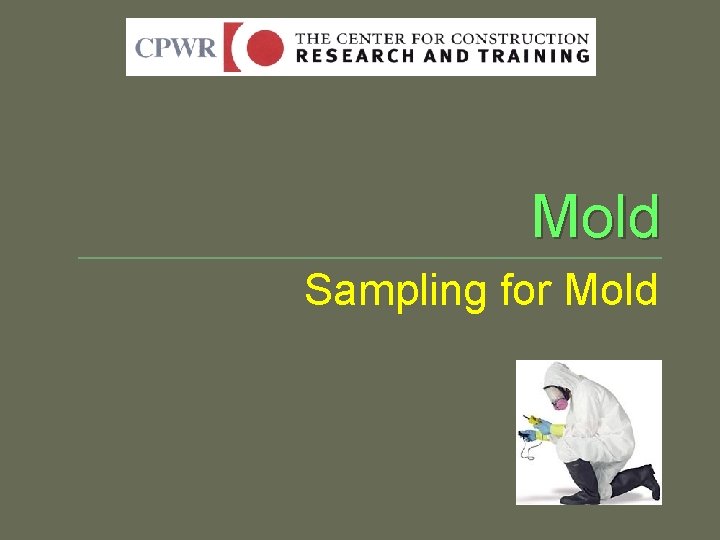 CPWR THE CENTER FOR CONSTRUCTION RESEARCH AND TRAINING

Mold

Sampling for Mold